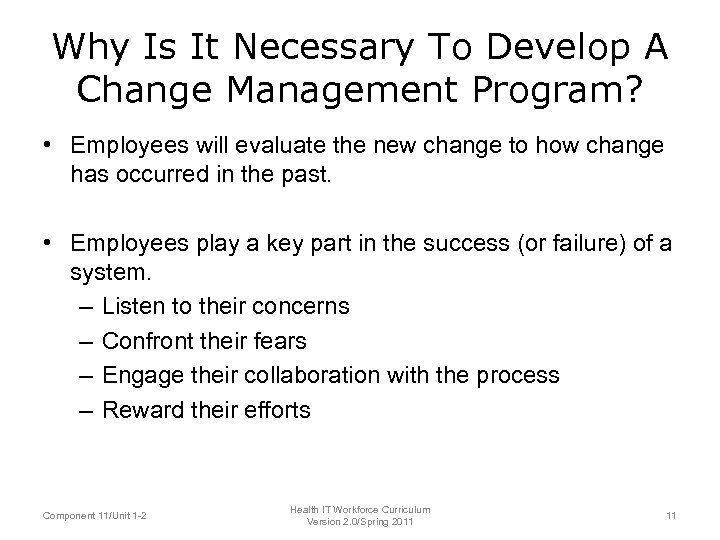 Why Is It Necessary To Develop A Change Management Program?

• Employees will evaluate the new change to how change has occurred in the past.

• Employees play a key part in the success (or failure) of a system.
– Listen to their concerns
– Confront their fears
– Engage their collaboration with the process
– Reward their efforts

Component 11/Unit 1-2

Health IT Workforce Curriculum Version 2.0/Spring 2011

11